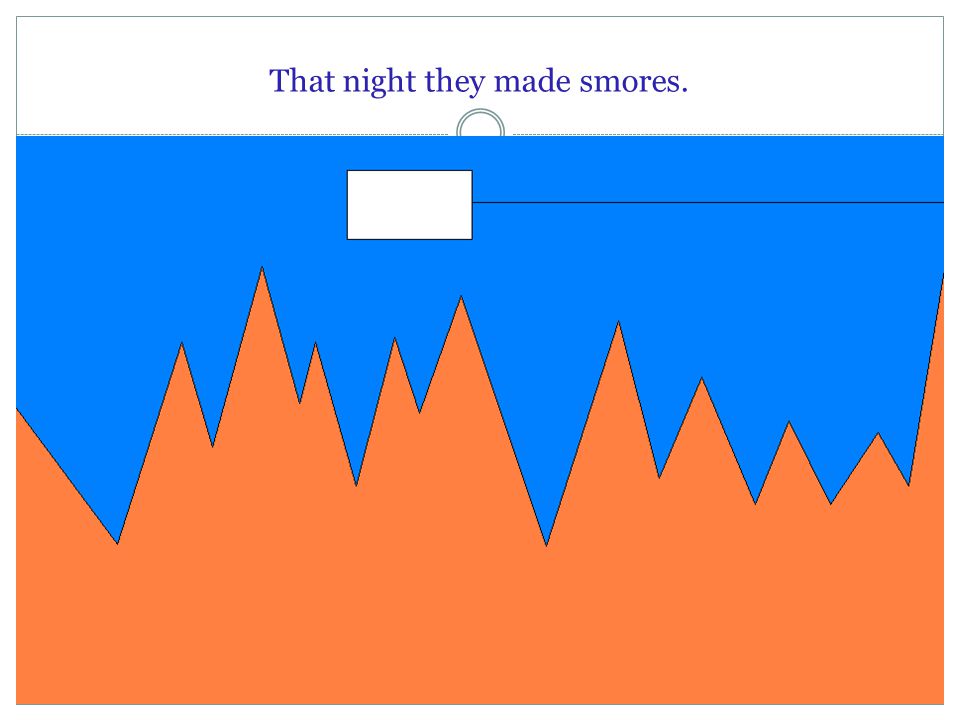 That night they made smores.